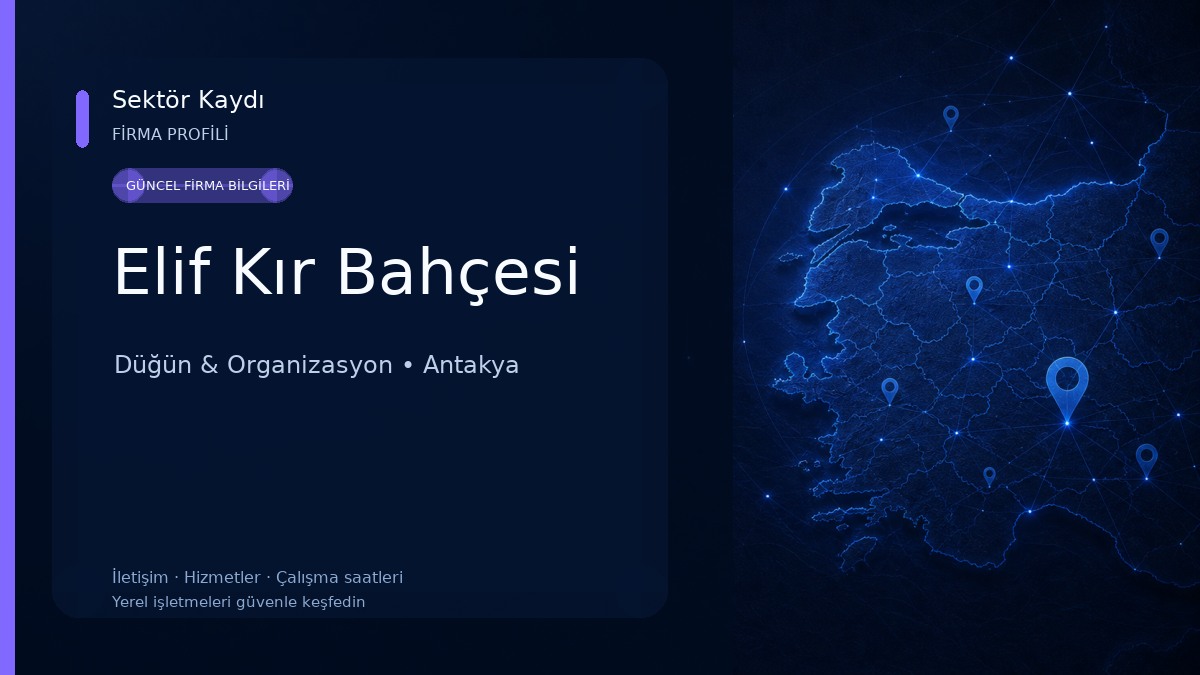 Sektör Kaydı
FİRMA PROFİLİ

GÜNCEL FİRMA BİLGİLERİ

Elif Kır Bahçesi

Düğün & Organizasyon • Antakya

İletişim · Hizmetler · Çalışma saatleri
Yerel işletmeleri güvenle keşfedin